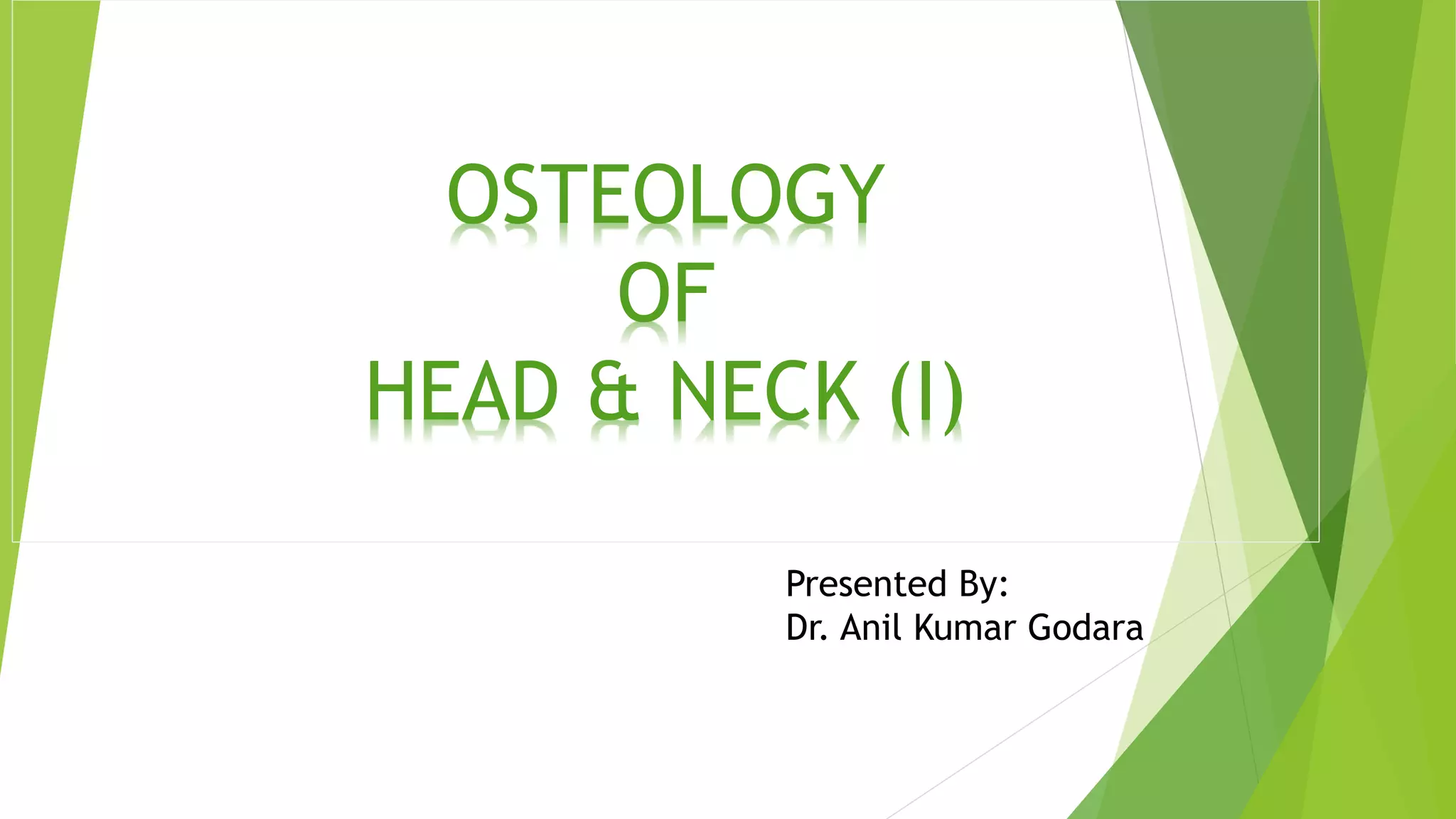 OSTEOLOGY
OF
HEAD & NECK (I)

Presented By:
Dr. Anil Kumar Godara